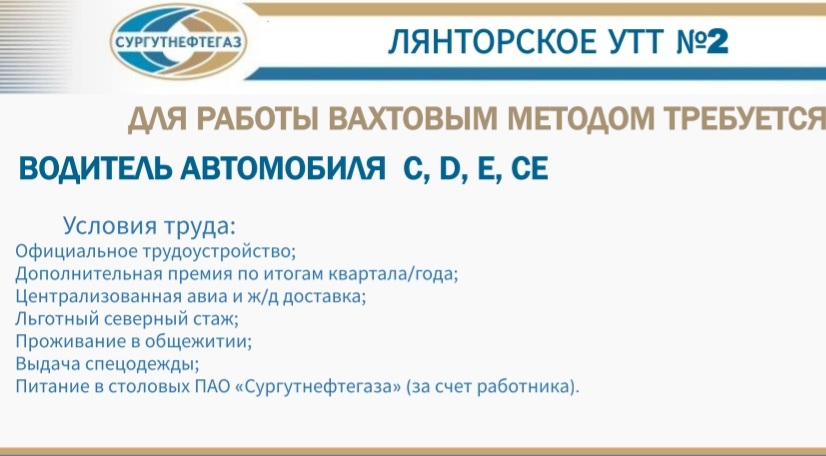 СУРГУТНЕФТЕГАЗ

ЛЯНТОРСКОЕ УТТ №2

ДЛЯ РАБОТЫ ВАХТОВЫМ МЕТОДОМ ТРЕБУЕТСЯ

ВОДИТЕЛЬ АВТОМОБИЛЯ C, D, E, CE

Условия труда:
Официальное трудоустройство;
Дополнительная премия по итогам квартала/года;
Централизованная авиа и ж/д доставка;
Льготный северный стаж;
Проживание в общежитии;
Выдача спецодежды;
Питание в столовых ПАО «Сургутнефтегаза» (за счет работника).